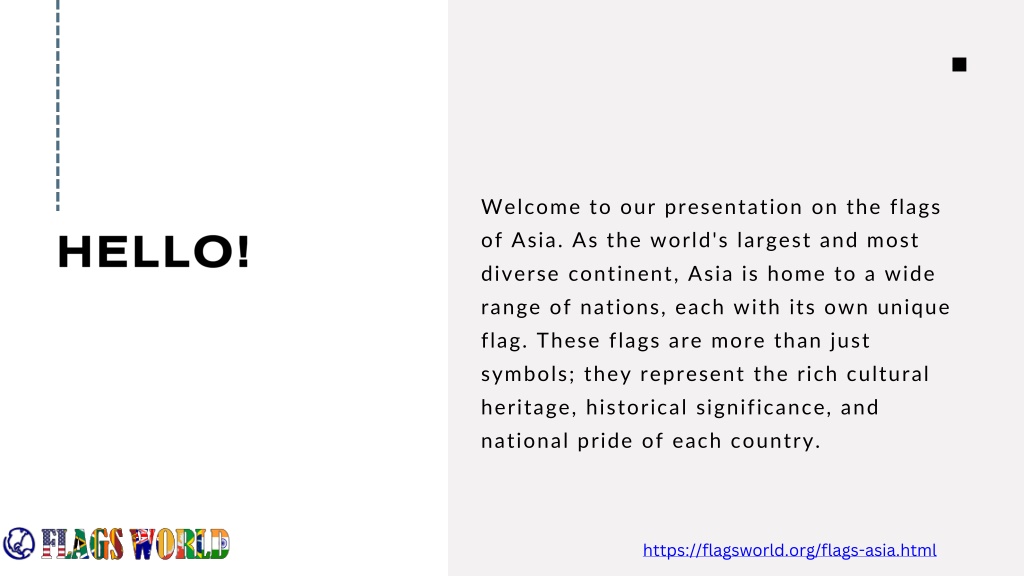 HELLO!

Welcome to our presentation on the flags of Asia. As the world's largest and most diverse continent, Asia is home to a wide range of nations, each with its own unique flag. These flags are more than just symbols; they represent the rich cultural heritage, historical significance, and national pride of each country.

FLAGS WORLD

https://flagsworld.org/flags-asia.html